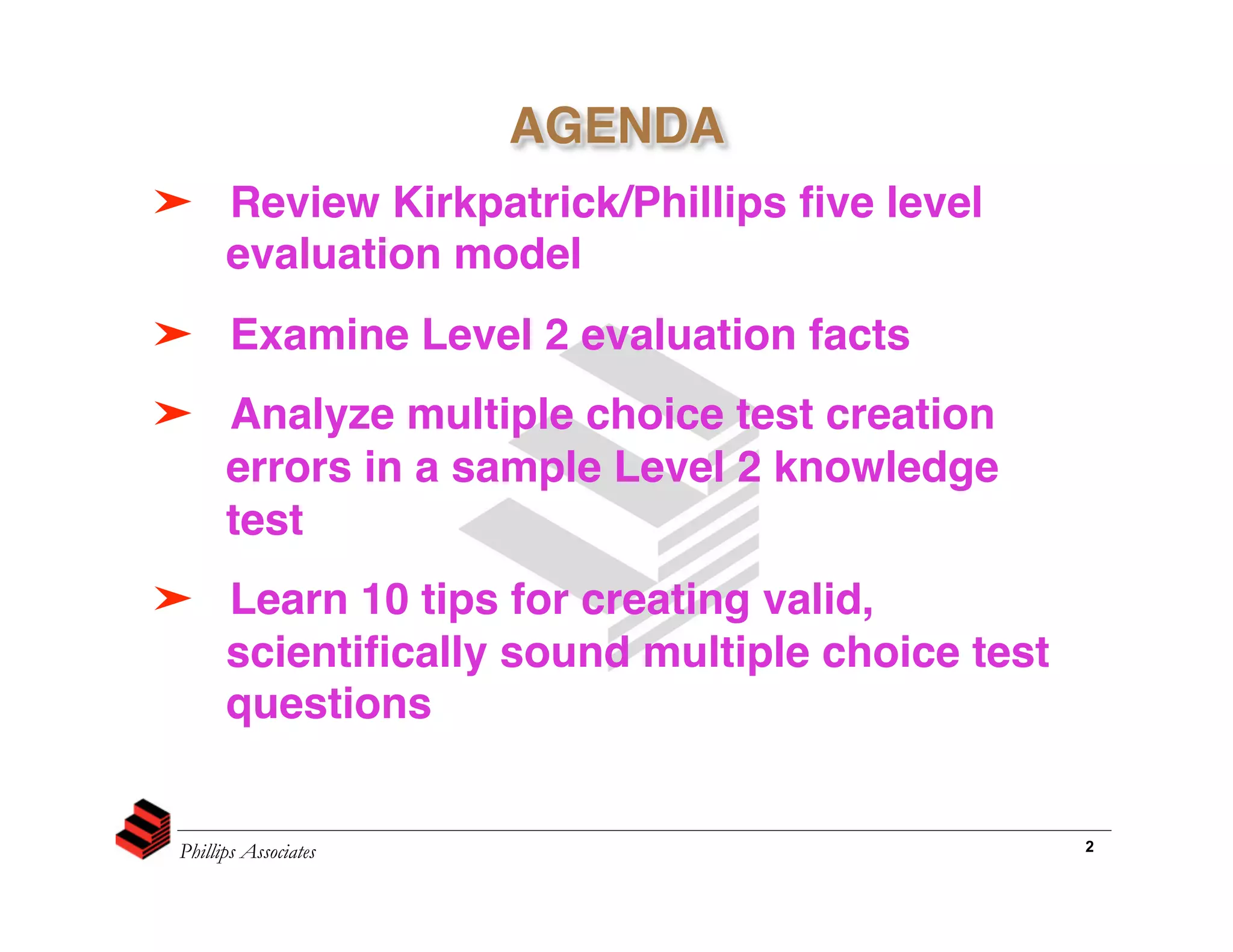 AGENDA

➤ Review Kirkpatrick/Phillips five level evaluation model

➤ Examine Level 2 evaluation facts

➤ Analyze multiple choice test creation errors in a sample Level 2 knowledge test

➤ Learn 10 tips for creating valid, scientifically sound multiple choice test questions

Phillips Associates

2